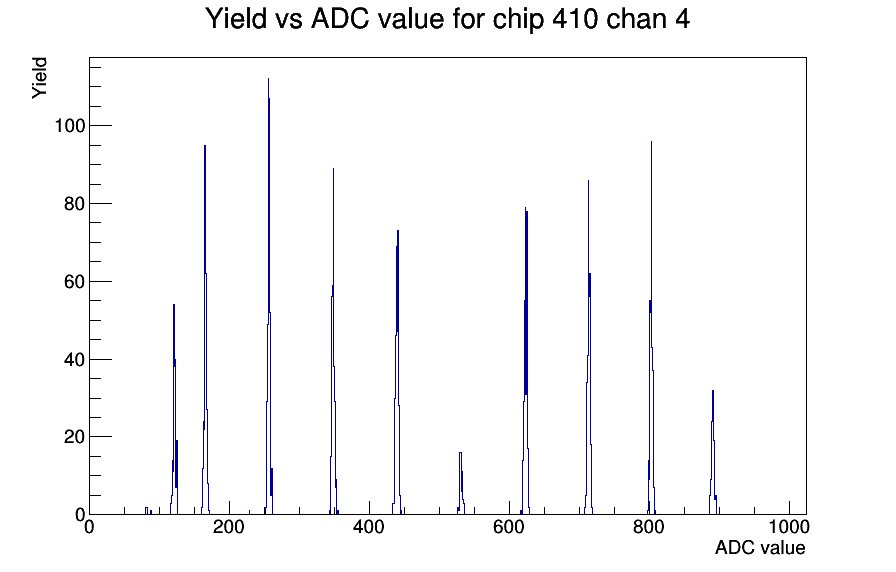 Yield vs ADC value for chip 410 chan 4

Yield

100

80

60

40

20

0

0

200

400

600

800

1000

ADC value